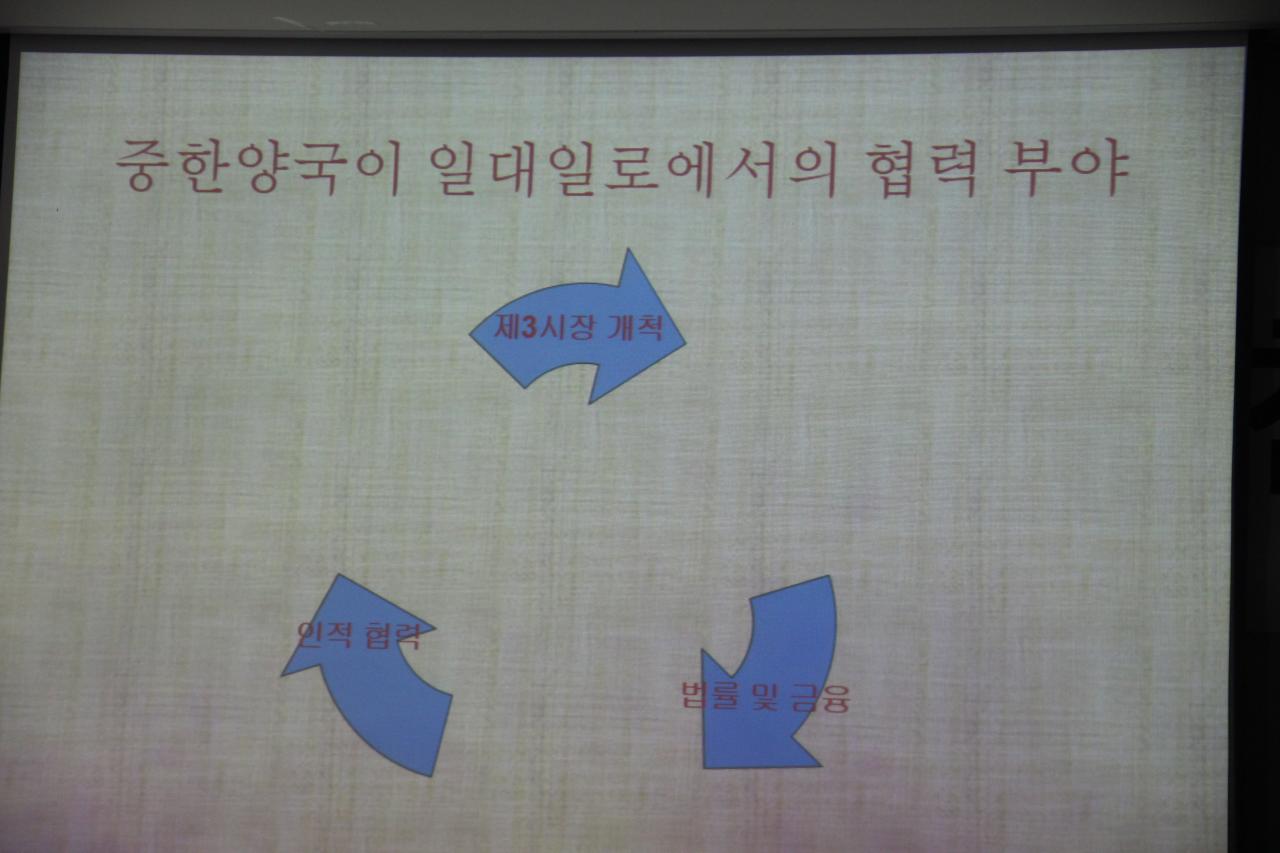 중한양국이 일대일로에서의 협력 부야

제3시장 개척

인적 협력

법률 및 금융